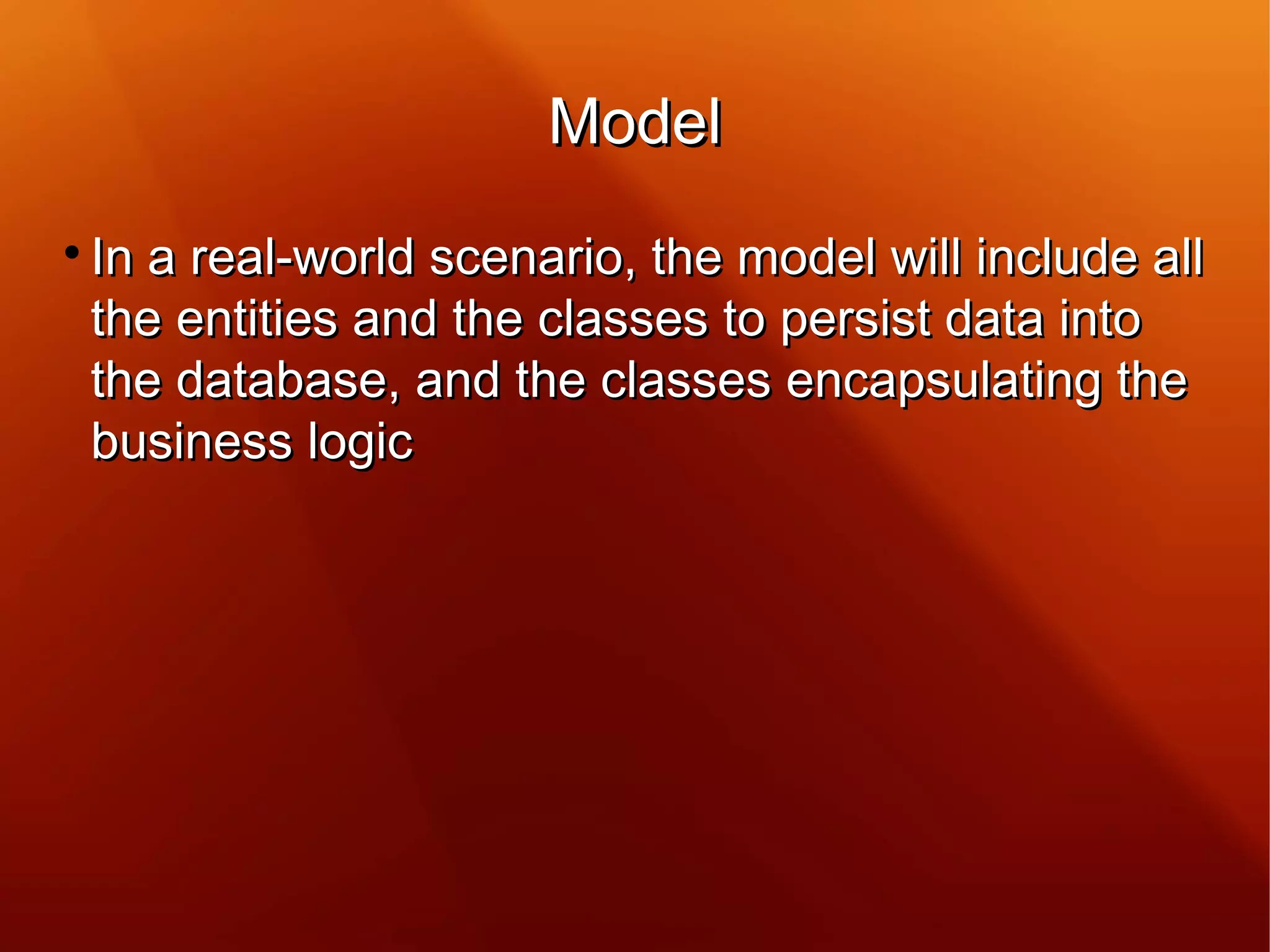 Model

• In a real-world scenario, the model will include all the entities and the classes to persist data into the database, and the classes encapsulating the business logic